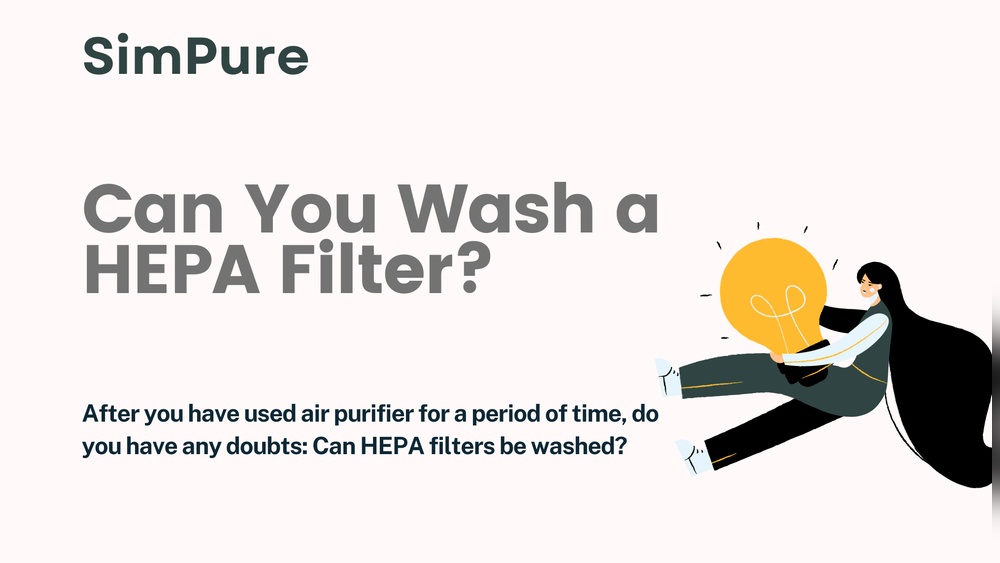 SimPure

Can You Wash a HEPA Filter?

After you have used air purifier for a period of time, do you have any doubts: Can HEPA filters be washed?